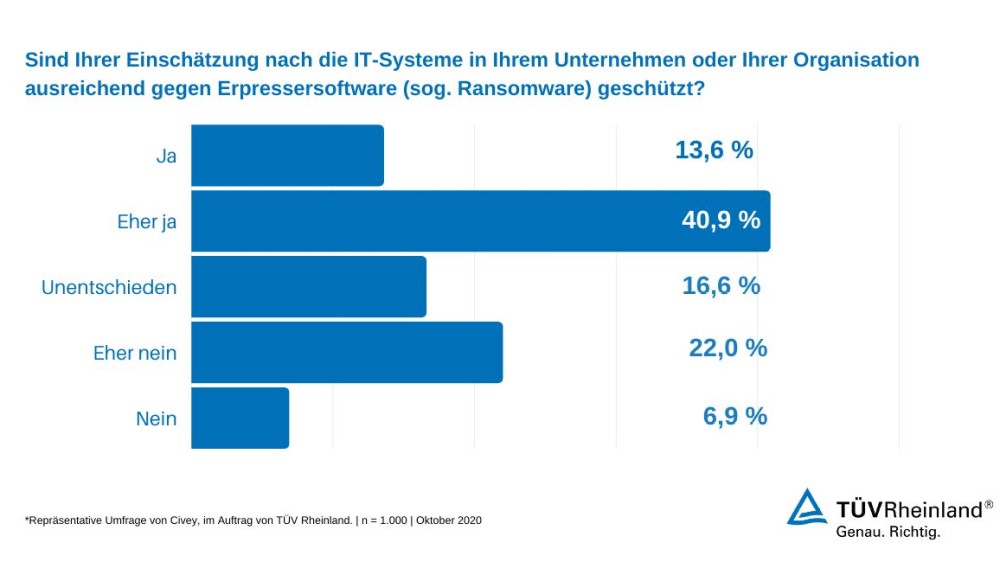 Sind Ihrer Einschätzung nach die IT-Systeme in Ihrem Unternehmen oder Ihrer Organisation ausreichend gegen Erpressersoftware (sog. Ransomware) geschützt?

Ja 13,6 %

Eher ja 40,9 %

Unentschieden 16,6 %

Eher nein 22,0 %

Nein 6,9 %

*Repräsentative Umfrage von Civey, im Auftrag von TÜV Rheinland. | n = 1.000 | Oktober 2020

TÜVRheinland®
Genau. Richtig.